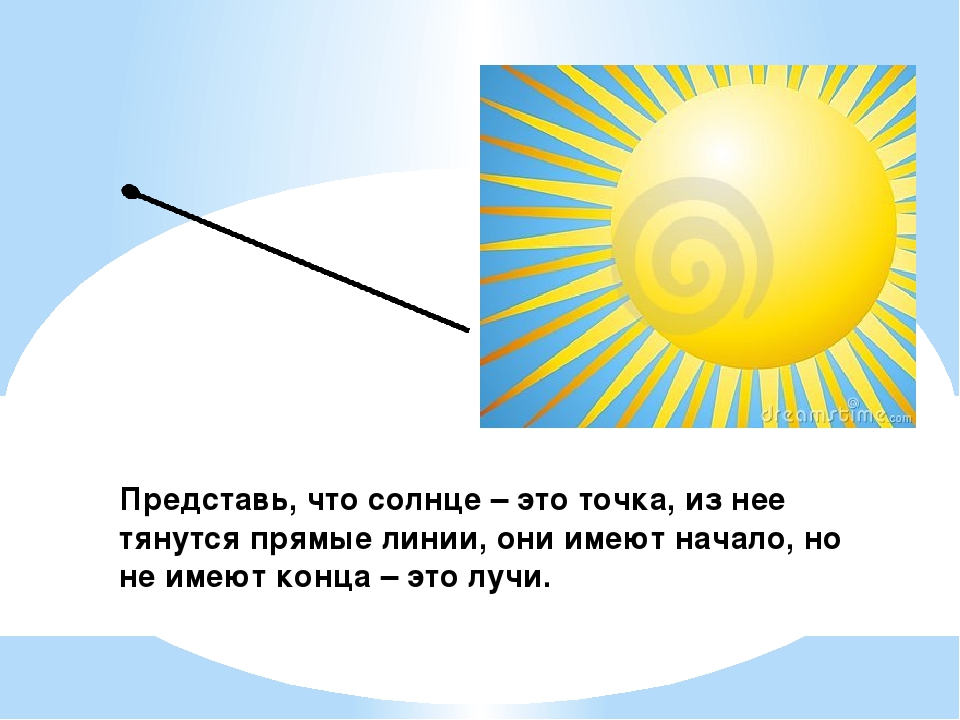 dreamstime.com

Представь, что солнце – это точка, из нее тянутся прямые линии, они имеют начало, но не имеют конца – это лучи.